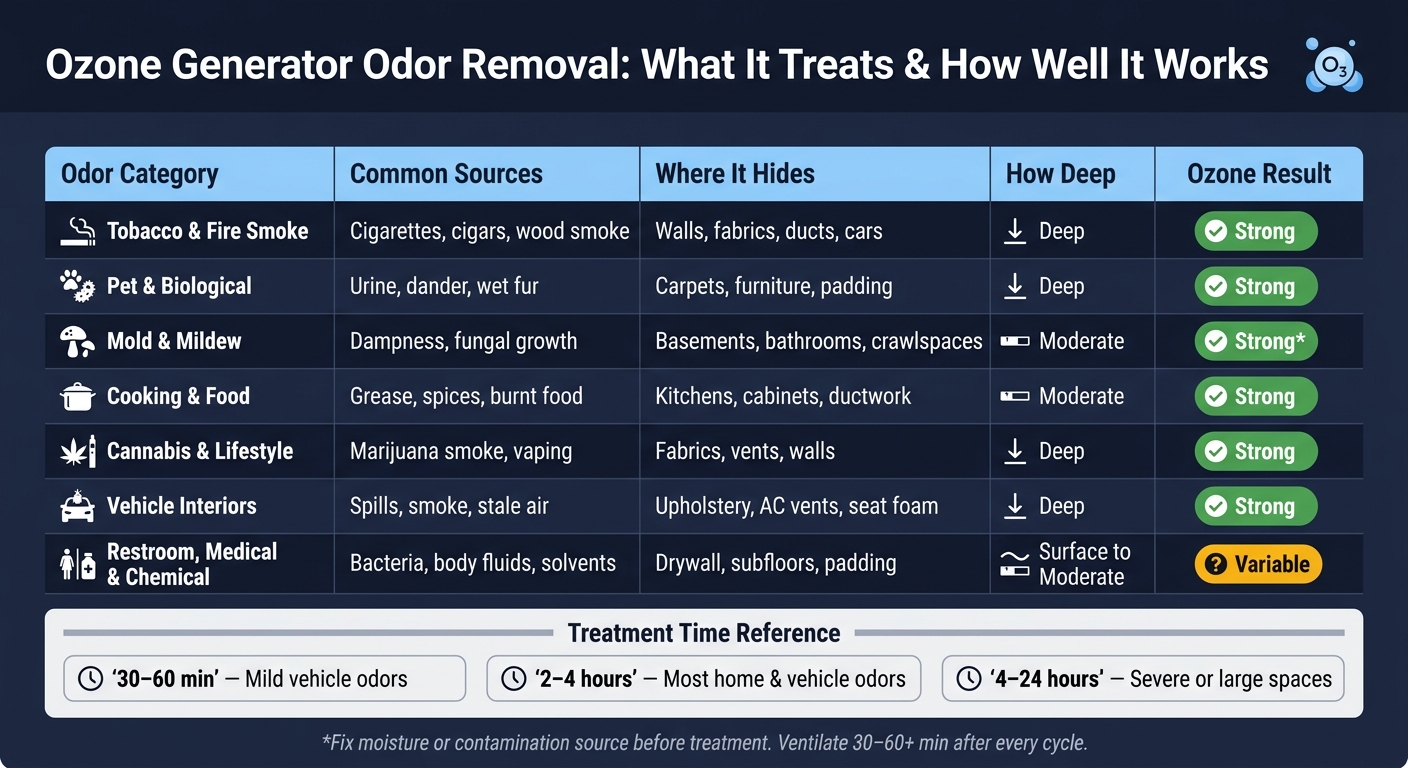 Ozone Generator Odor Removal: What It Treats & How Well It Works

$O_3$

| Odor Category | Common Sources | Where It Hides | How Deep | Ozone Result |
|---|---|---|---|---|
| Tobacco & Fire Smoke | Cigarettes, cigars, wood smoke | Walls, fabrics, ducts, cars | Deep | Strong |
| Pet & Biological | Urine, dander, wet fur | Carpets, furniture, padding | Deep | Strong |
| Mold & Mildew | Dampness, fungal growth | Basements, bathrooms, crawlspaces | Moderate | Strong* |
| Cooking & Food | Grease, spices, burnt food | Kitchens, cabinets, ductwork | Moderate | Strong |
| Cannabis & Lifestyle | Marijuana smoke, vaping | Fabrics, vents, walls | Deep | Strong |
| Vehicle Interiors | Spills, smoke, stale air | Upholstery, AC vents, seat foam | Deep | Strong |
| Restroom, Medical & Chemical | Bacteria, body fluids, solvents | Drywall, subfloors, padding | Surface to Moderate | Variable |

Treatment Time Reference

'30–60 min' — Mild vehicle odors

'2–4 hours' — Most home & vehicle odors

'4–24 hours' — Severe or large spaces

*Fix moisture or contamination source before treatment. Ventilate 30–60+ min after every cycle.